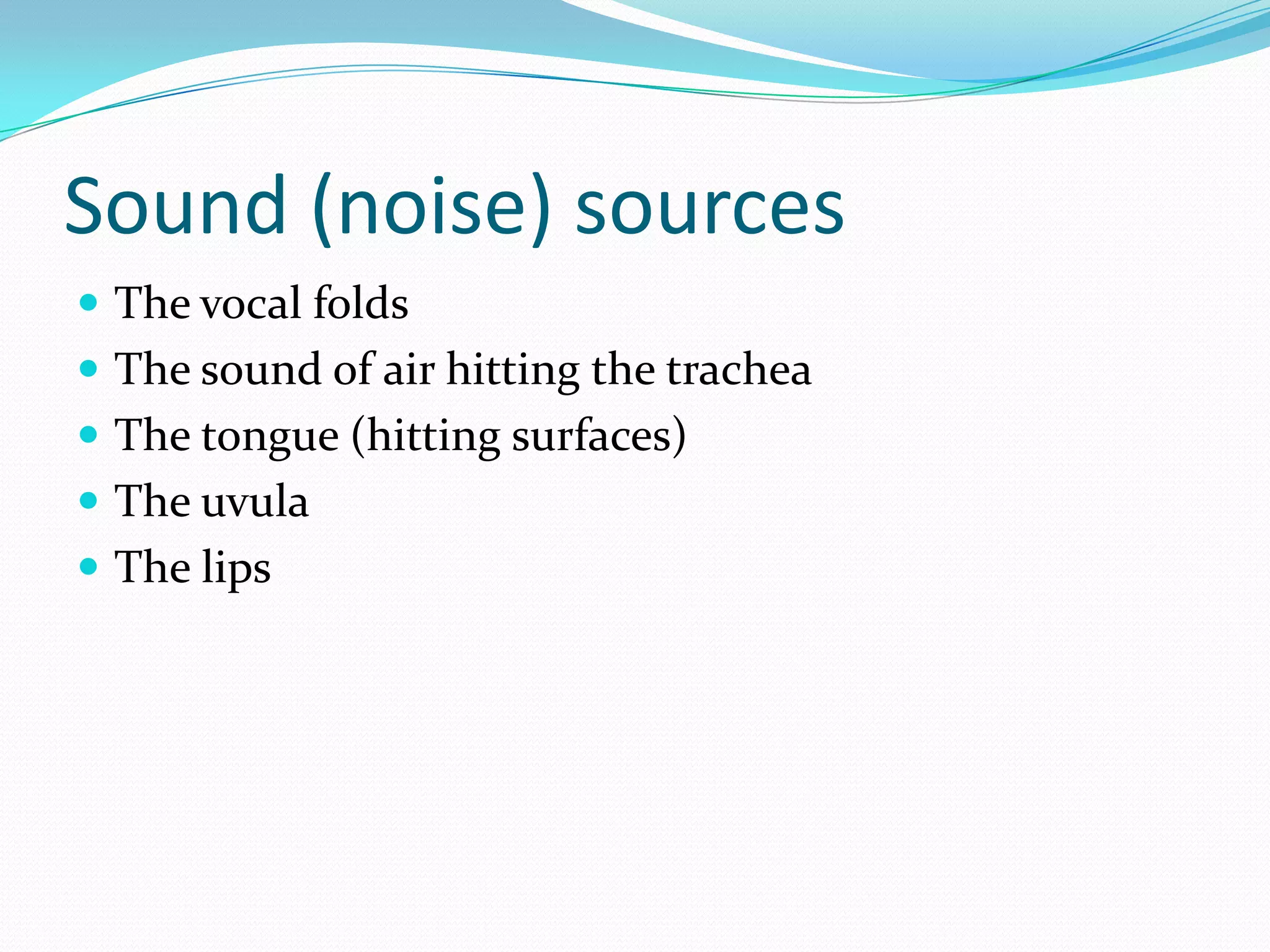 Sound (noise) sources

- The vocal folds
- The sound of air hitting the trachea
- The tongue (hitting surfaces)
- The uvula
- The lips